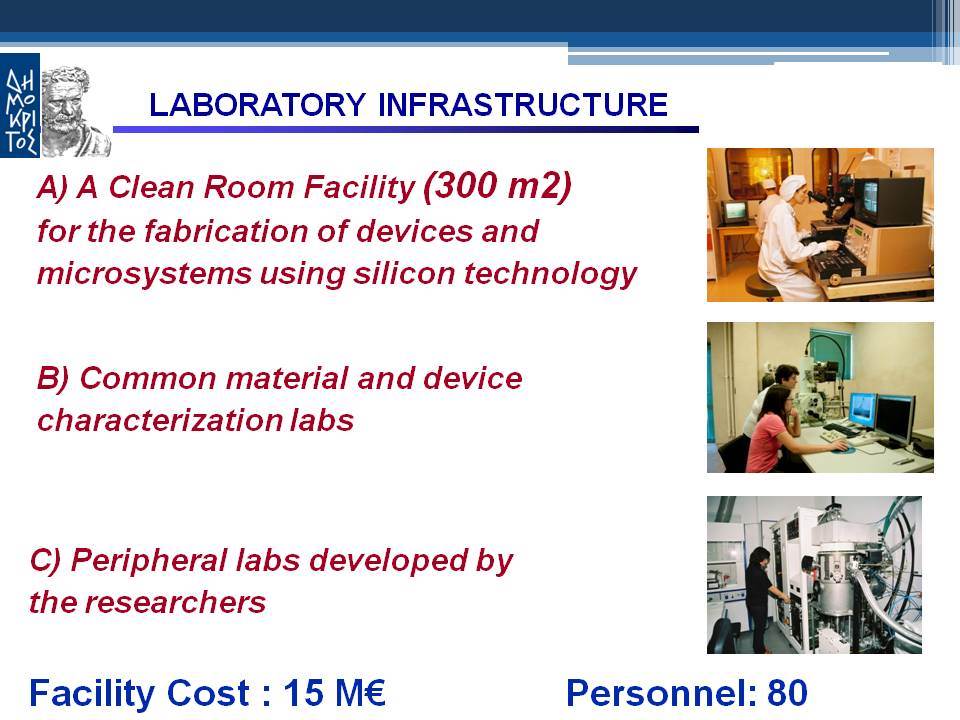 ΔΗΜΟΚΡΙΤΟΣ

LABORATORY INFRASTRUCTURE

A) A Clean Room Facility (300 m2) for the fabrication of devices and microsystems using silicon technology

B) Common material and device characterization labs

C) Peripheral labs developed by the researchers

Facility Cost : 15 M€

Personnel: 80